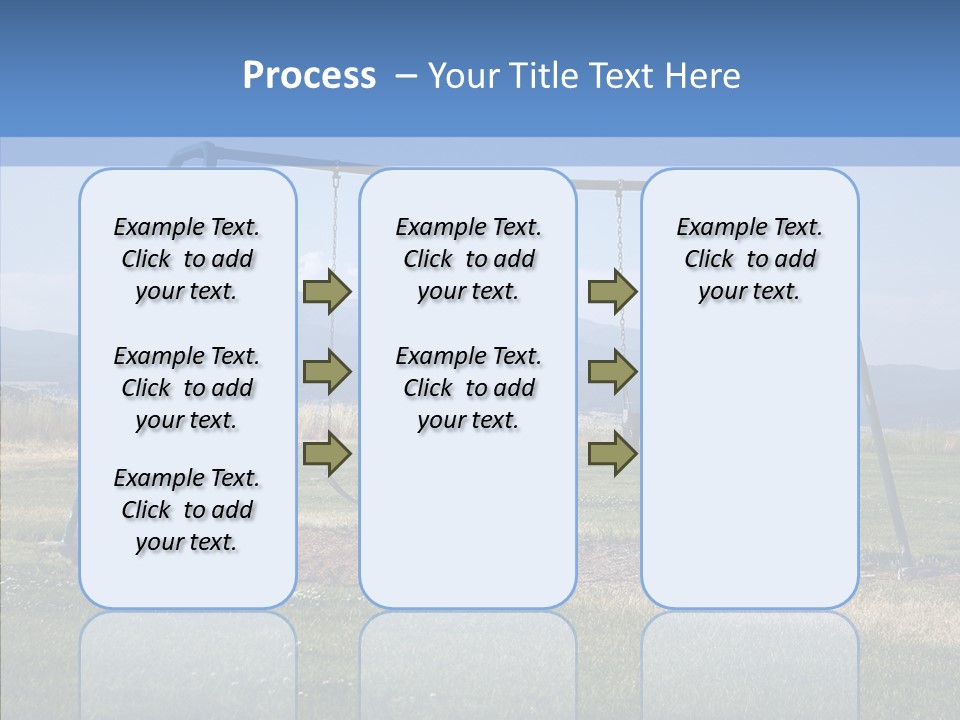 Process – Your Title Text Here

Example Text. Click to add your text.

Example Text. Click to add your text.

Example Text. Click to add your text.

Example Text. Click to add your text.

Example Text. Click to add your text.

Example Text. Click to add your text.